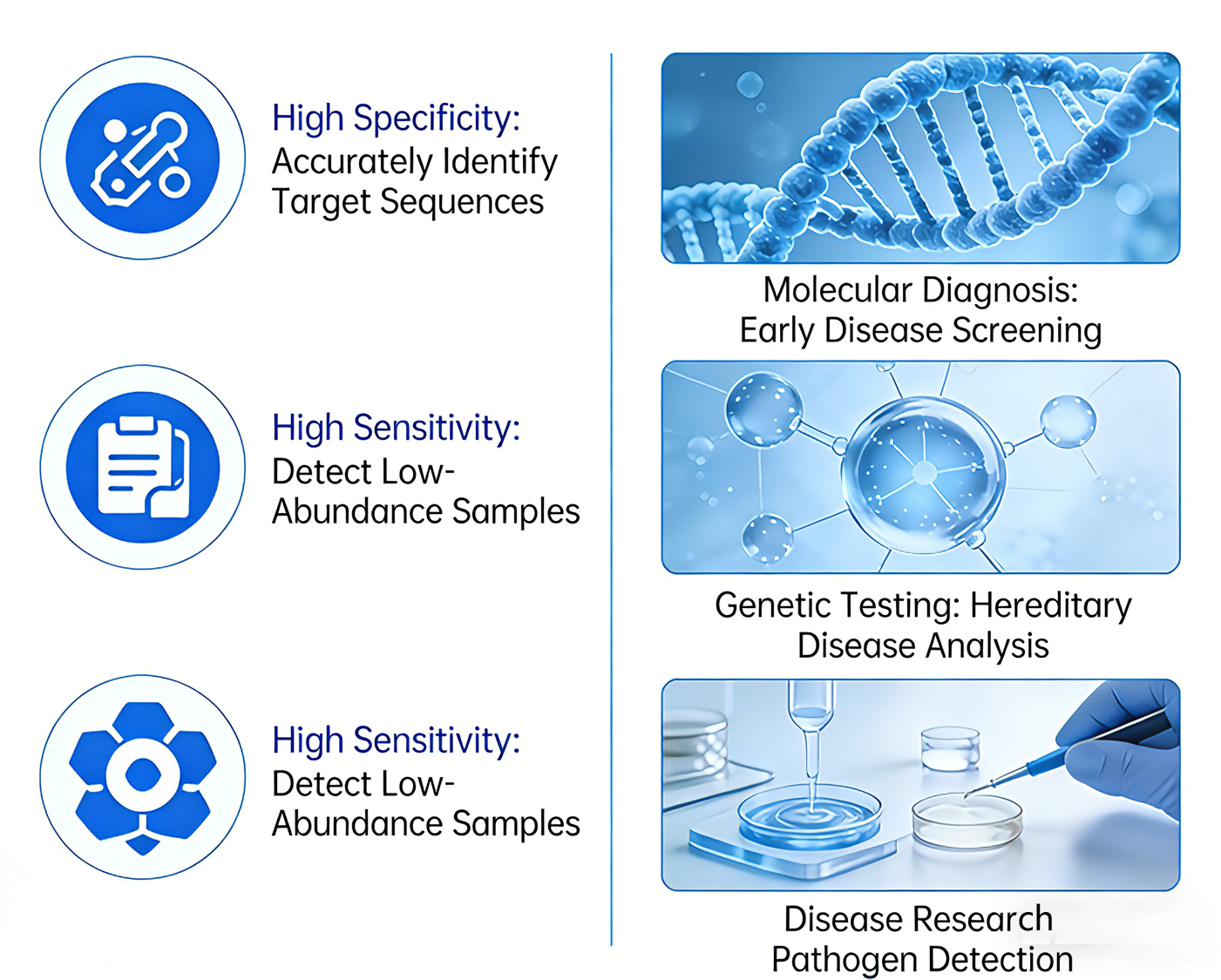 High Specificity:
Accurately Identify Target Sequences

High Sensitivity:
Detect Low-Abundance Samples

High Sensitivity:
Detect Low-Abundance Samples

Molecular Diagnosis:
Early Disease Screening

Genetic Testing: Hereditary Disease Analysis

Disease Research
Pathogen Detection